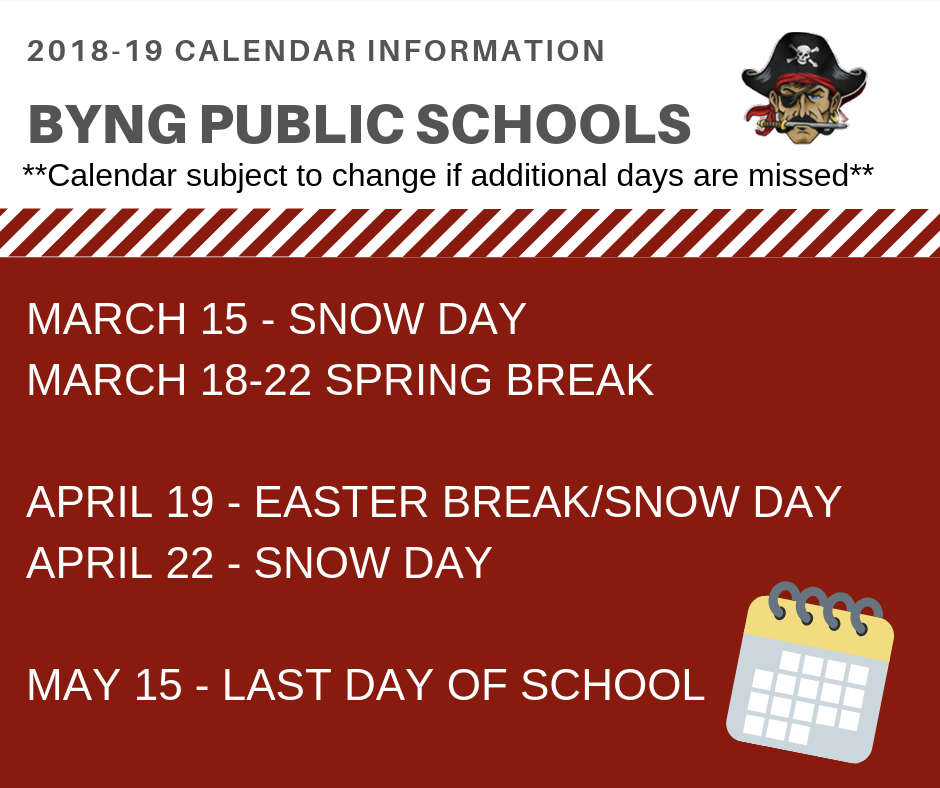 2018-19 CALENDAR INFORMATION

BYNG PUBLIC SCHOOLS

**Calendar subject to change if additional days are missed**

MARCH 15 - SNOW DAY
MARCH 18-22 SPRING BREAK

APRIL 19 - EASTER BREAK/SNOW DAY
APRIL 22 - SNOW DAY

MAY 15 - LAST DAY OF SCHOOL